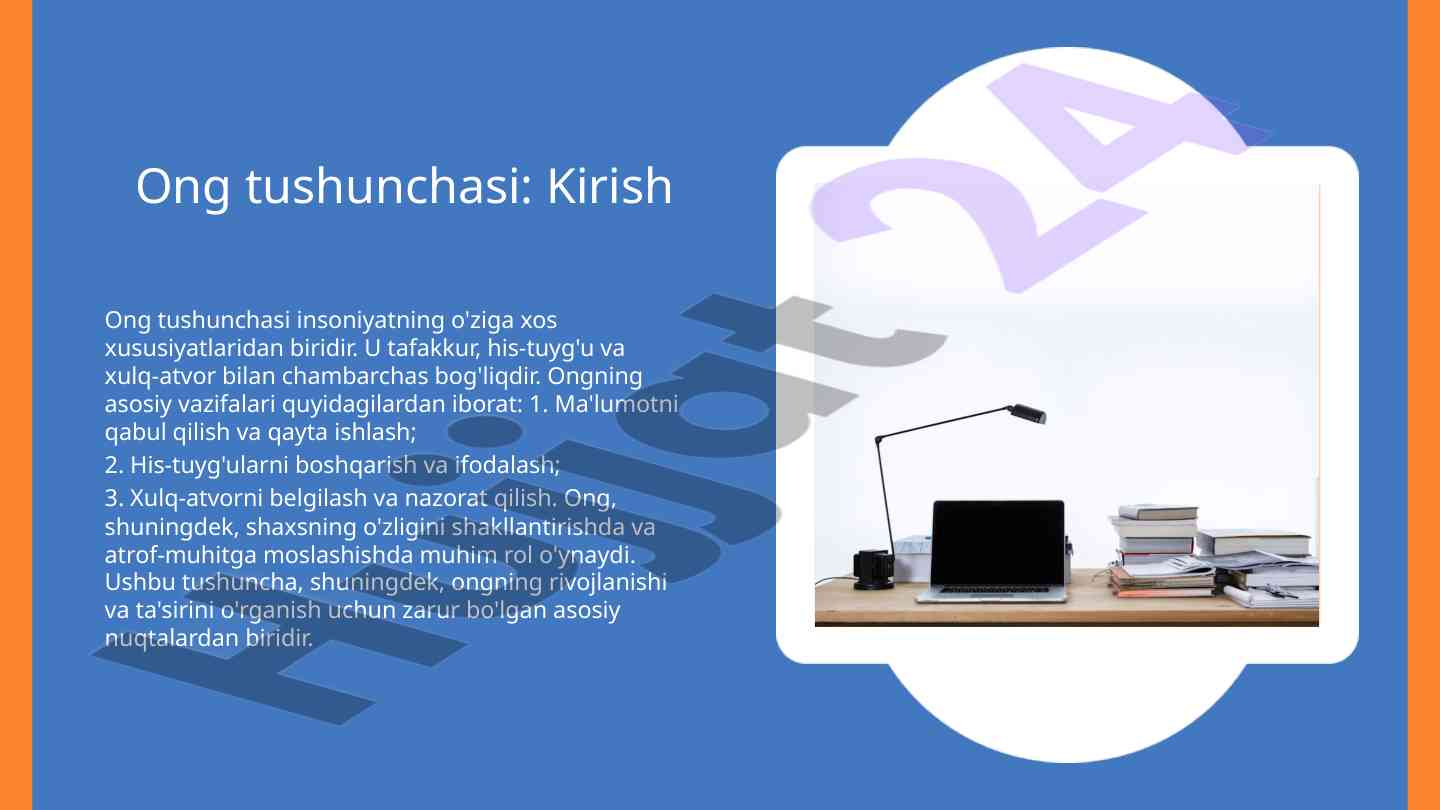 Ong tushunchasi: Kirish

Ong tushunchasi insoniyatning o'ziga xos xususiyatlaridan biridir. U tafakkur, his-tuyg'u va xulq-atvor bilan chambarchas bog'liqdir. Ongning asosiy vazifalari quyidagilardan iborat: 1. Ma'lumotni qabul qilish va qayta ishlash;

2. His-tuyg'ularni boshqarish va ifodalash;

3. Xulq-atvorni belgilash va nazorat qilish. Ong, shuningdek, shaxsning o'zligini shakllantirishda va atrof-muhitga moslashishda muhim rol o'ynaydi. Ushbu tushuncha, shuningdek, ongning rivojlanishi va ta'sirini o'rganish uchun zarur bo'lgan asosiy nuqtalardan biridir.

Hujjat24